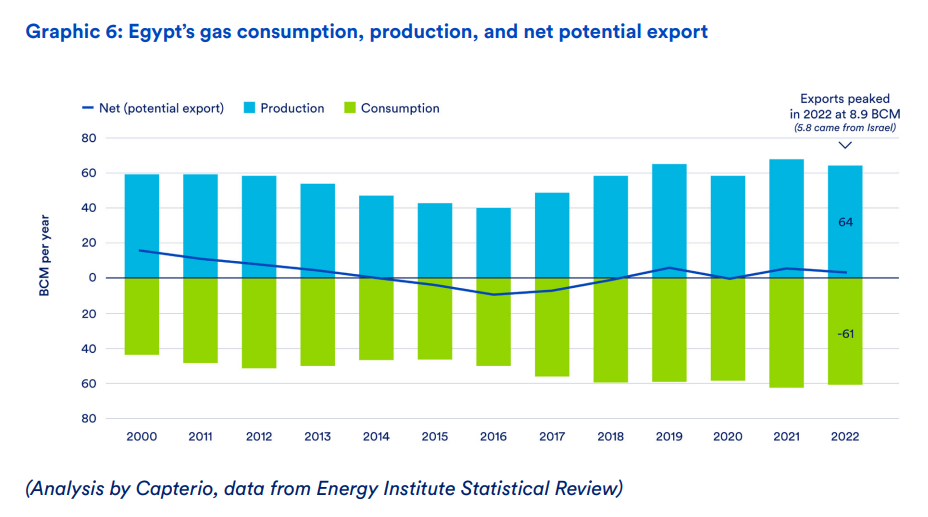 Graphic 6: Egypt's gas consumption, production, and net potential export

Net (potential export) Production Consumption

Exports peaked in 2022 at 8.9 BCM
(5.8 came from Israel)

BCM per year

80
60
40
20
0
20
40
60
80

64

-61

2000 2011 2012 2013 2014 2015 2016 2017 2018 2019 2020 2021 2022

(Analysis by Capterio, data from Energy Institute Statistical Review)